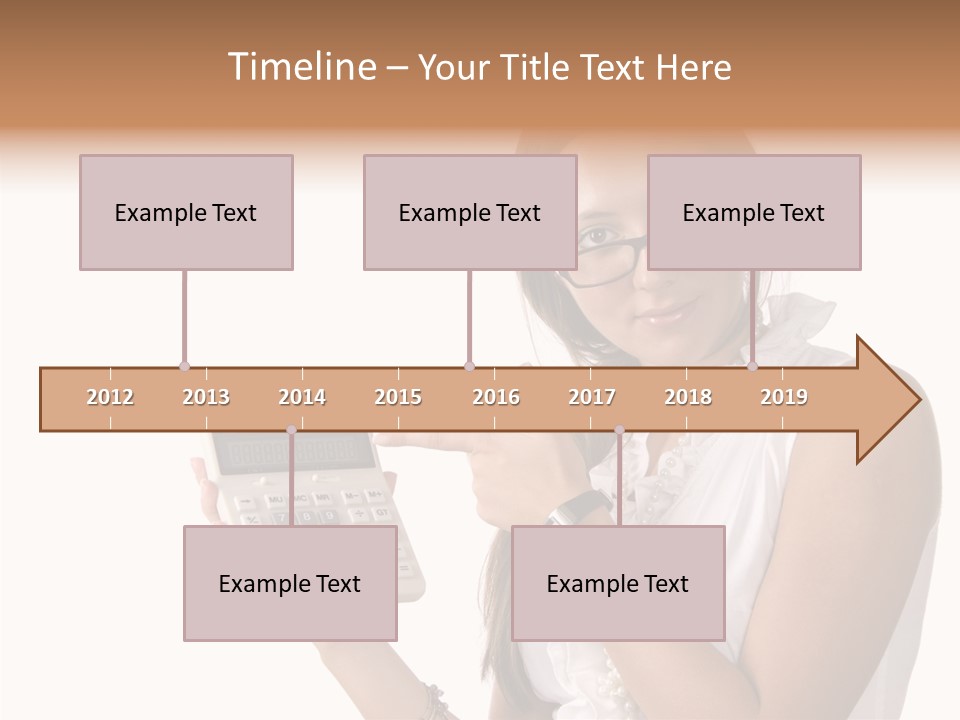 Timeline – Your Title Text Here

Example Text

Example Text

Example Text

2012 2013 2014 2015 2016 2017 2018 2019

Example Text

Example Text